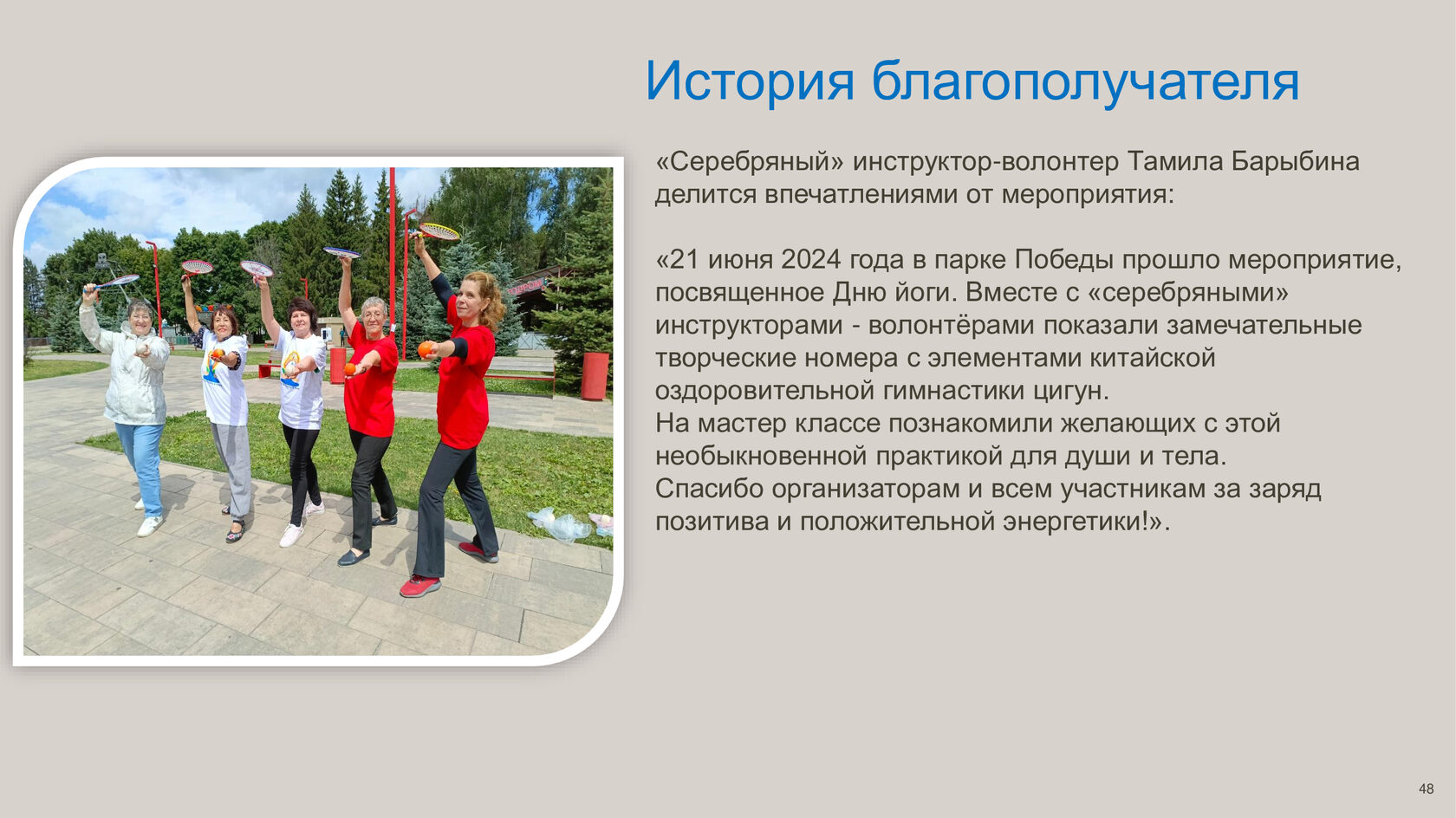 История благополучателя

«Серебряный» инструктор-волонтер Тамила Барыбина делится впечатлениями от мероприятия:

«21 июня 2024 года в парке Победы прошло мероприятие, посвященное Дню йоги. Вместе с «серебряными» инструкторами - волонтёрами показали замечательные творческие номера с элементами китайской оздоровительной гимнастики цигун.
На мастер классе познакомили желающих с этой необыкновенной практикой для души и тела.
Спасибо организаторам и всем участникам за заряд позитива и положительной энергетики!».

48